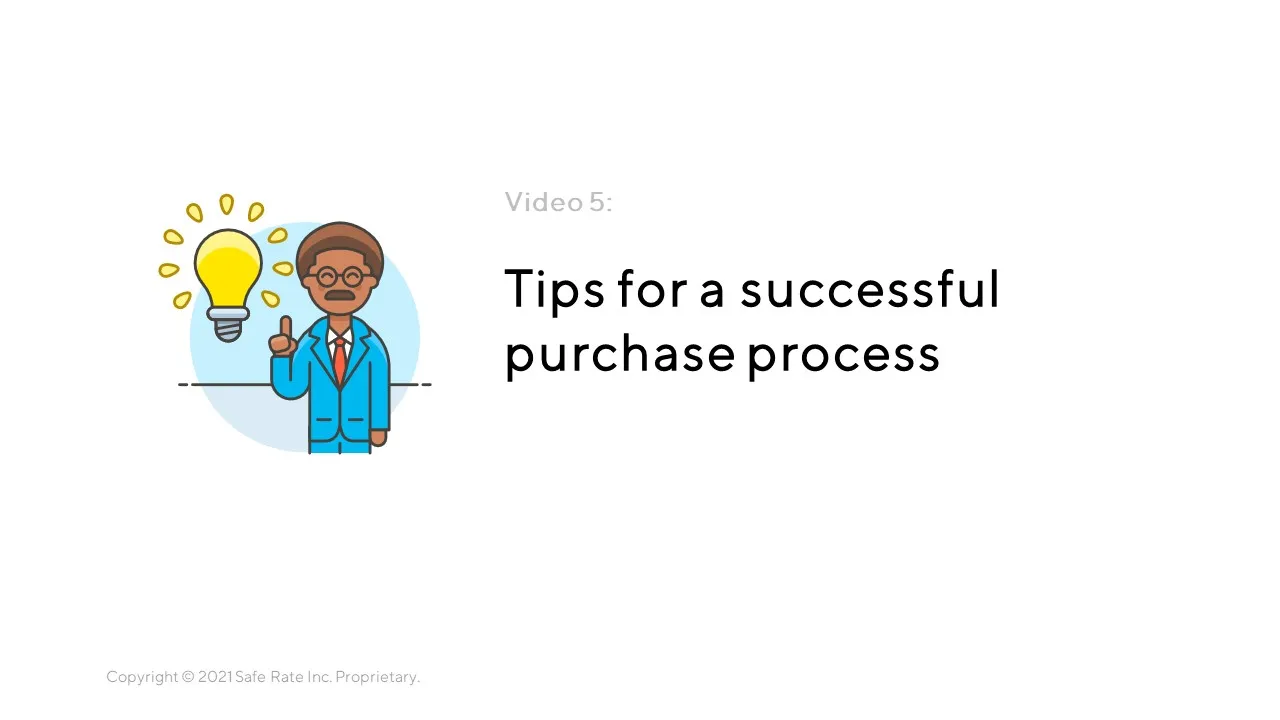 Video 5:

Tips for a successful purchase process

Copyright © 2021 Safe Rate Inc. Proprietary.